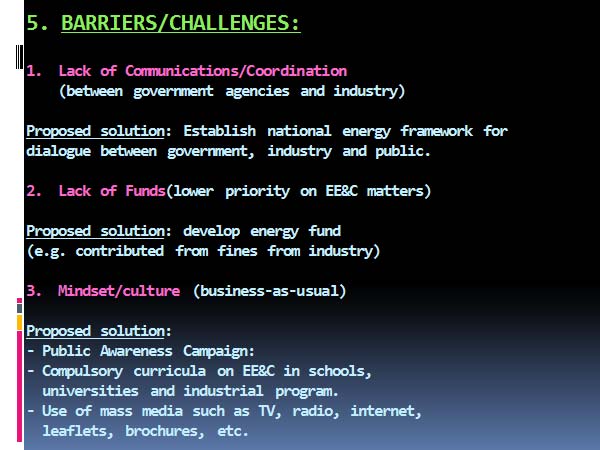 5. BARRIERS/CHALLENGES:

1. Lack of Communications/Coordination (between government agencies and industry)

Proposed solution: Establish national energy framework for dialogue between government, industry and public.

2. Lack of Funds(lower priority on EE&C matters)

Proposed solution: develop energy fund (e.g. contributed from fines from industry)

3. Mindset/culture (business-as-usual)

Proposed solution:
- Public Awareness Campaign:
- Compulsory curricula on EE&C in schools, universities and industrial program.
- Use of mass media such as TV, radio, internet, leaflets, brochures, etc.